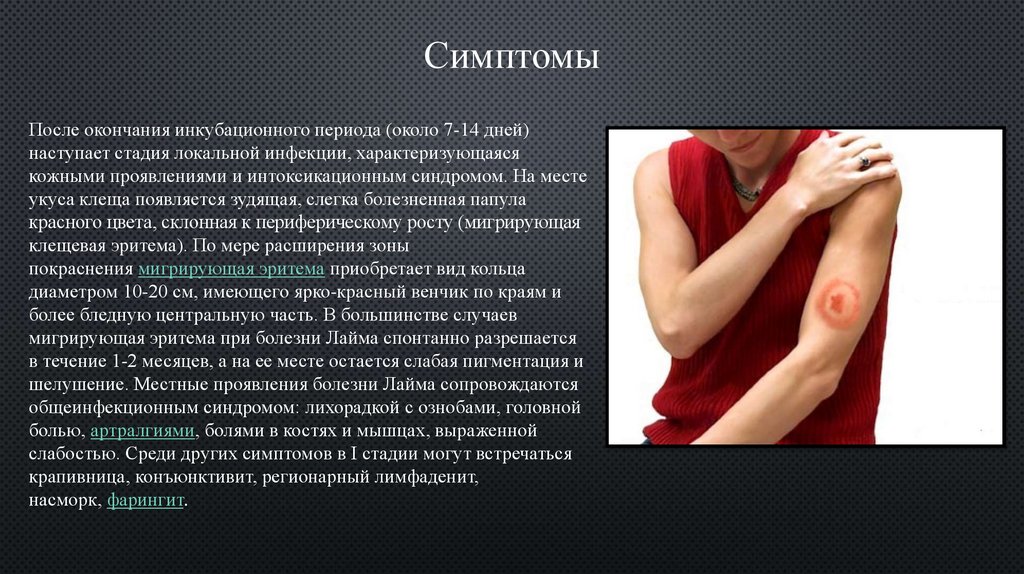 Симптомы

После окончания инкубационного периода (около 7-14 дней) наступает стадия локальной инфекции, характеризующаяся кожными проявлениями и интоксикационным синдромом. На месте укуса клеща появляется зудящая, слегка болезненная папула красного цвета, склонная к периферическому росту (мигрирующая клещевая эритема). По мере расширения зоны покраснения мигрирующая эритема приобретает вид кольца диаметром 10-20 см, имеющего ярко-красный венчик по краям и более бледную центральную часть. В большинстве случаев мигрирующая эритема при болезни Лайма спонтанно разрешается в течение 1-2 месяцев, а на ее месте остается слабая пигментация и шелушение. Местные проявления болезни Лайма сопровождаются общеинфекционным синдромом: лихорадкой с ознобами, головной болью, артралгиями, болями в костях и мышцах, выраженной слабостью. Среди других симптомов в I стадии могут встречаться крапивница, конъюнктивит, регионарный лимфаденит, насморк, фарингит.